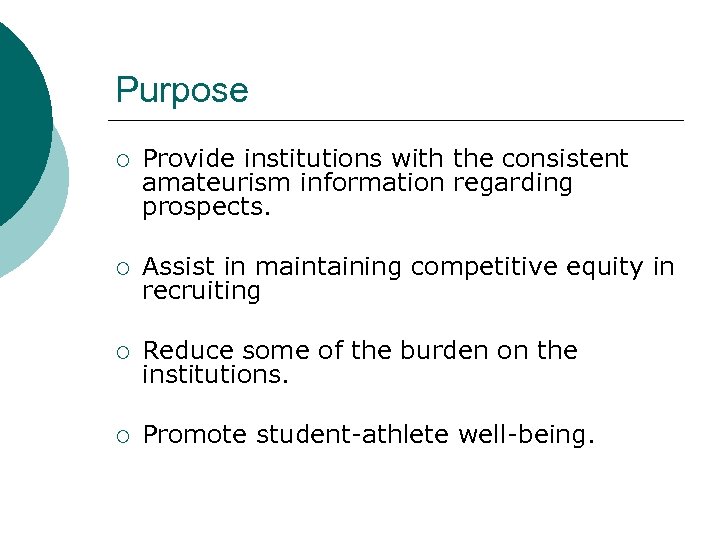 Purpose

○ Provide institutions with the consistent amateurism information regarding prospects.

○ Assist in maintaining competitive equity in recruiting

○ Reduce some of the burden on the institutions.

○ Promote student-athlete well-being.